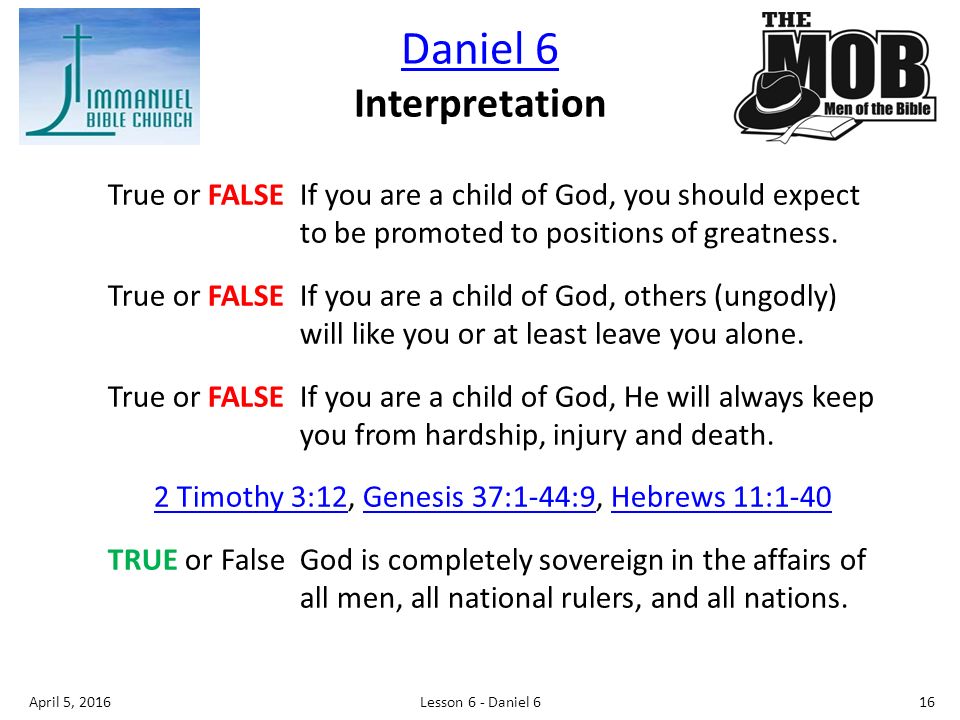 IMMANUEL BIBLE CHURCH

Daniel 6
Interpretation

THE MOB Men of the Bible

True or FALSE If you are a child of God, you should expect to be promoted to positions of greatness.

True or FALSE If you are a child of God, others (ungodly) will like you or at least leave you alone.

True or FALSE If you are a child of God, He will always keep you from hardship, injury and death.

2 Timothy 3:12, Genesis 37:1-44:9, Hebrews 11:1-40

TRUE or False God is completely sovereign in the affairs of all men, all national rulers, and all nations.

April 5, 2016 Lesson 6 - Daniel 6 16